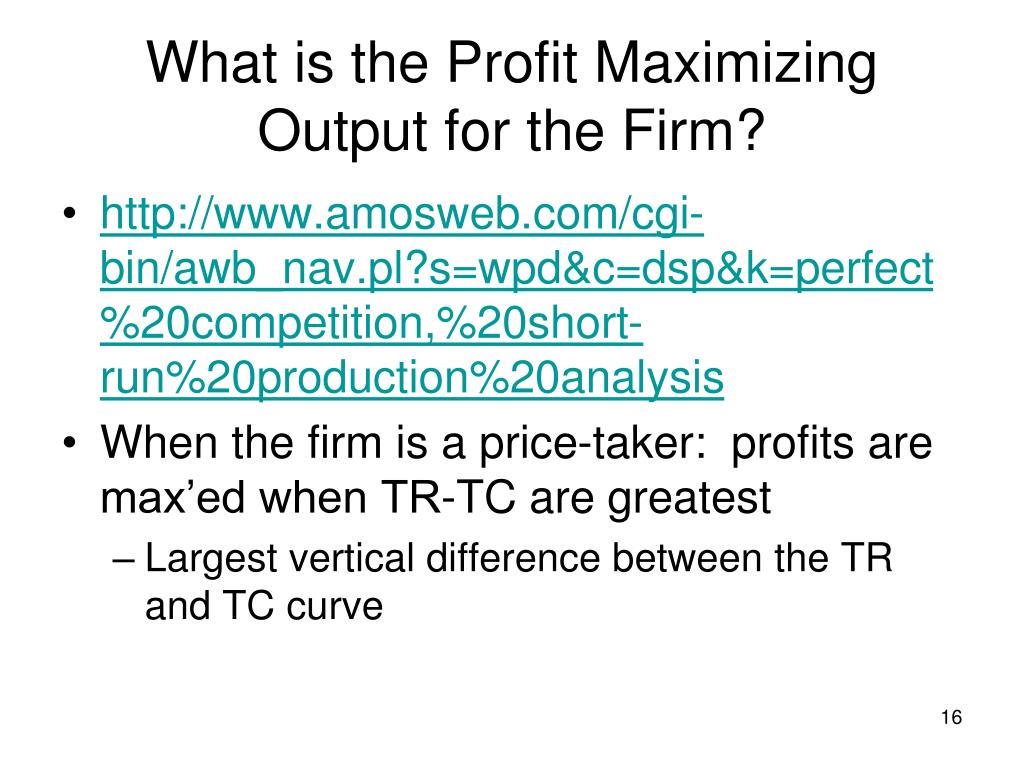 What is the Profit Maximizing Output for the Firm?

• http://www.amosweb.com/cgi-bin/awb_nav.pl?s=wpd&c=dsp&k=perfect%20competition,%20short-run%20production%20analysis

• When the firm is a price-taker: profits are max'ed when TR-TC are greatest

– Largest vertical difference between the TR and TC curve

16